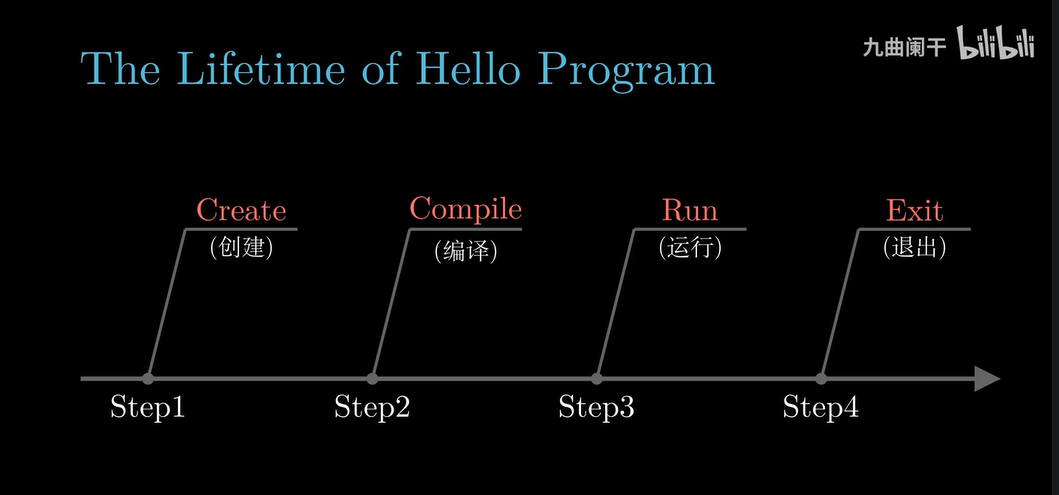 The Lifetime of Hello Program

九曲阑干 bilibili

Create
(创建)

Compile
(编译)

Run
(运行)

Exit
(退出)

Step1

Step2

Step3

Step4